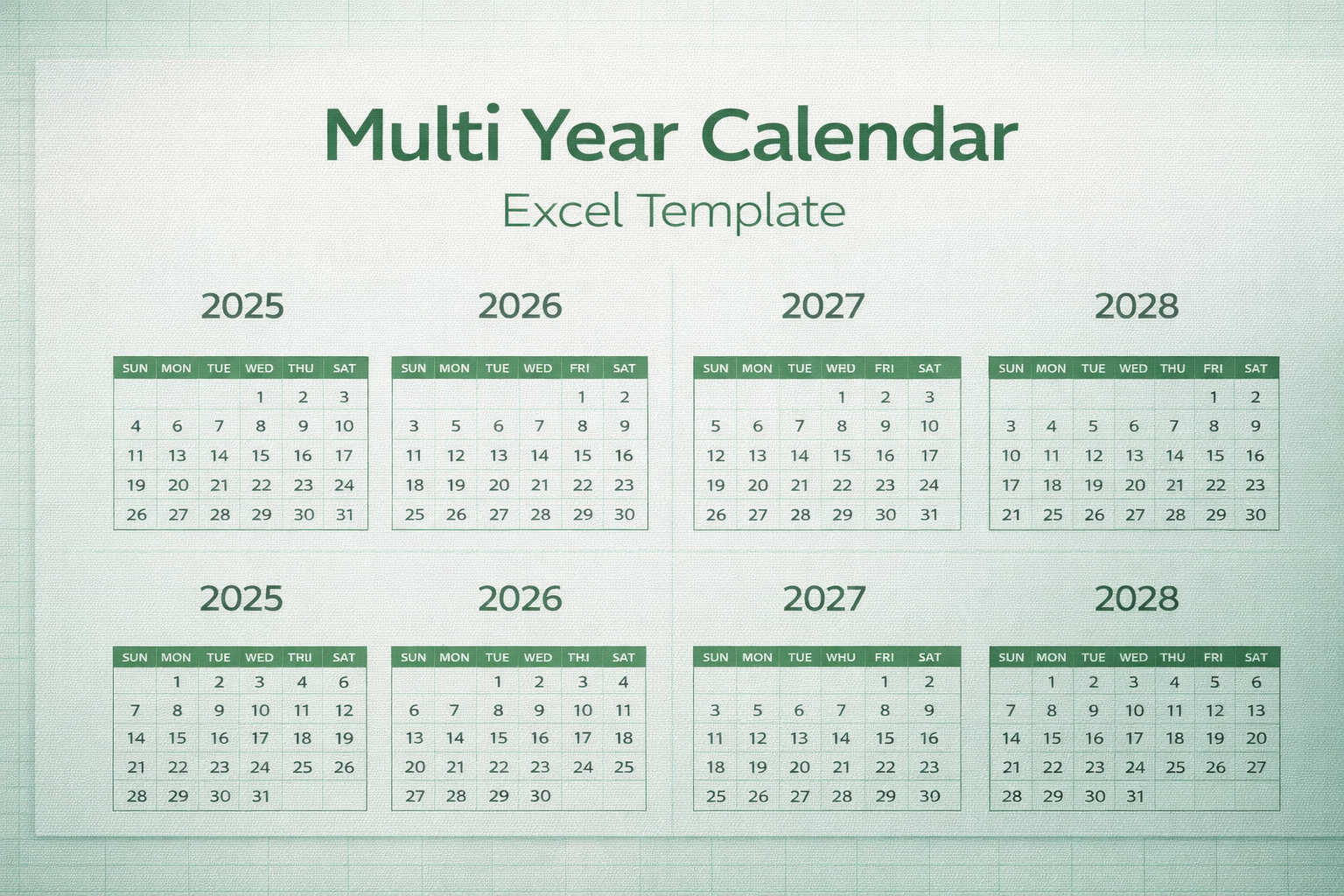 Multi Year Calendar

Excel Template

2025

| SUN | MON | TUE | WED | THU | SAT |
|---|---|---|---|---|---|
| | | | 1 | 2 | 3 |
| 4 | 6 | 7 | 8 | 9 | 10 |
| 11 | 13 | 14 | 15 | 16 | 17 |
| 19 | 20 | 21 | 22 | 23 | 24 |
| 26 | 27 | 28 | 29 | 30 | 31 |

2026

| SUN | MON | TUE | WED | FRI | SAT |
|---|---|---|---|---|---|
| | | | | 1 | 2 |
| 3 | 5 | 6 | 7 | 8 | 9 |
| 11 | 12 | 13 | 14 | 15 | 16 |
| 18 | 19 | 20 | 21 | 22 | 23 |
| 25 | 26 | 27 | 28 | 29 | 30 |

2027

| SUN | MON | TUE | WED | FRI | SAT |
|---|---|---|---|---|---|
| | | | 1 | 2 | 3 |
| 5 | 6 | 7 | 8 | 9 | 10 |
| 12 | 13 | 14 | 15 | 16 | 17 |
| 19 | 20 | 21 | 22 | 23 | 24 |
| 26 | 27 | 28 | 29 | 30 | 31 |

2028

| SUN | MON | TUE | WED | THU | FRI | SAT |
|---|---|---|---|---|---|---|
| | | | | | 1 | 2 |
| 3 | 4 | 5 | 6 | 7 | 8 | 9 |
| 10 | 11 | 12 | 13 | 14 | 15 | 16 |
| 17 | 18 | 19 | 20 | 21 | 22 | 23 |
| 21 | 25 | 26 | 27 | 28 | 29 | 30 |

2025

| SUN | MON | TUE | WED | THU | SAT |
|---|---|---|---|---|---|
| | 1 | 2 | 3 | 4 | 6 |
| 7 | 8 | 9 | 10 | 11 | 12 |
| 14 | 15 | 16 | 17 | 18 | 19 |
| 21 | 22 | 23 | 24 | 25 | 26 |
| 28 | 29 | 30 | 31 | | |

2026

| SUN | MON | TUE | WED | THI | SAT |
|---|---|---|---|---|---|
| | | 1 | 2 | 3 | 4 |
| 6 | 7 | 8 | 9 | 10 | 11 |
| 13 | 14 | 15 | 16 | 17 | 18 |
| 20 | 21 | 22 | 23 | 24 | 25 |
| 27 | 28 | 29 | 30 | | |

2027

| SUN | MON | TUE | WHU | FRI | SAT |
|---|---|---|---|---|---|
| | | | | 1 | 2 |
| 3 | 5 | 6 | 7 | 8 | 9 |
| 11 | 12 | 13 | 14 | 15 | 16 |
| 18 | 19 | 20 | 21 | 22 | 23 |
| 25 | 26 | 27 | 28 | 29 | 30 |

2028

| SUN | MON | TUE | WED | THU | FRI | SAT |
|---|---|---|---|---|---|---|
| | 1 | 2 | 3 | 4 | 5 | 6 |
| 7 | 8 | 9 | 10 | 11 | 12 | 13 |
| 14 | 15 | 16 | 17 | 18 | 19 | 20 |
| 21 | 22 | 23 | 24 | 25 | 26 | 27 |
| 28 | 29 | 30 | 31 | | | |